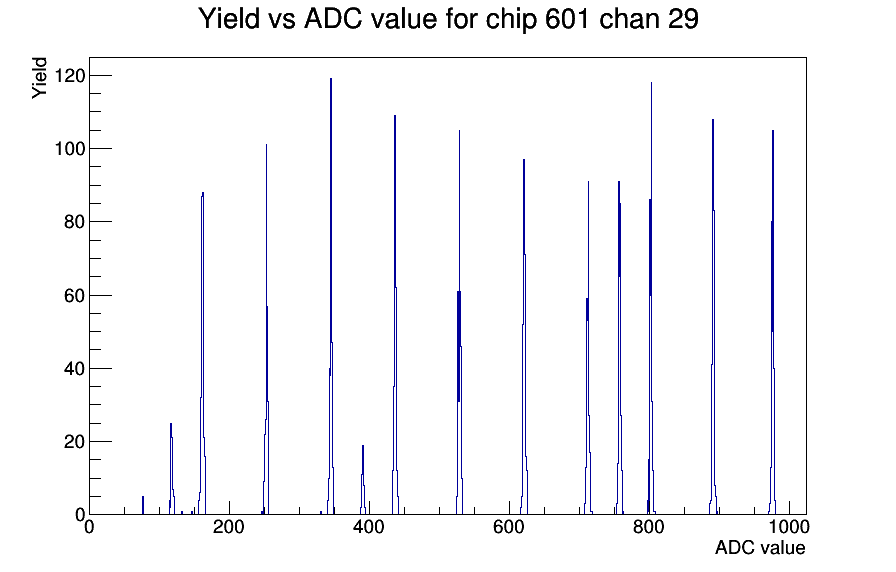 Yield vs ADC value for chip 601 chan 29

Yield

120
100
80
60
40
20
0

0
200
400
600
800
1000

ADC value